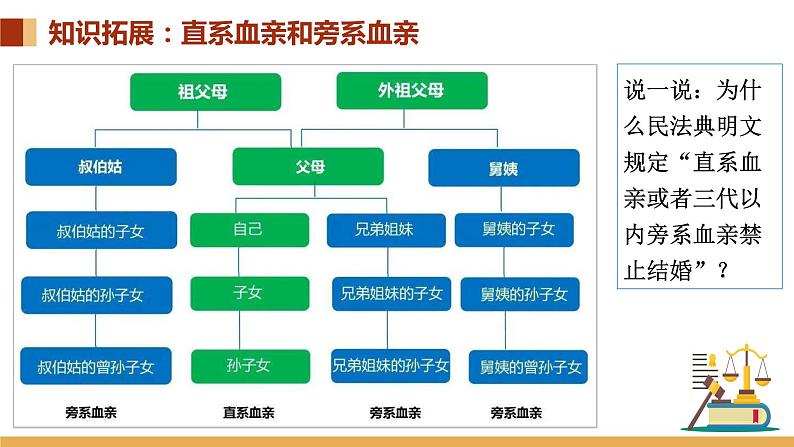 知识拓展：直系血亲和旁系血亲

祖父母
外祖父母
叔伯姑
父母
舅姨
叔伯姑的子女
自己
兄弟姐妹
舅姨的子女
叔伯姑的孙子女
子女
兄弟姐妹的子女
舅姨的孙子女
叔伯姑的曾孙子女
孙子女
兄弟姐妹的孙子女
舅姨的曾孙子女
旁系血亲
直系血亲
旁系血亲
旁系血亲

说一说：为什么民法典明文规定“直系血亲或者三代以内旁系血亲禁止结婚”？